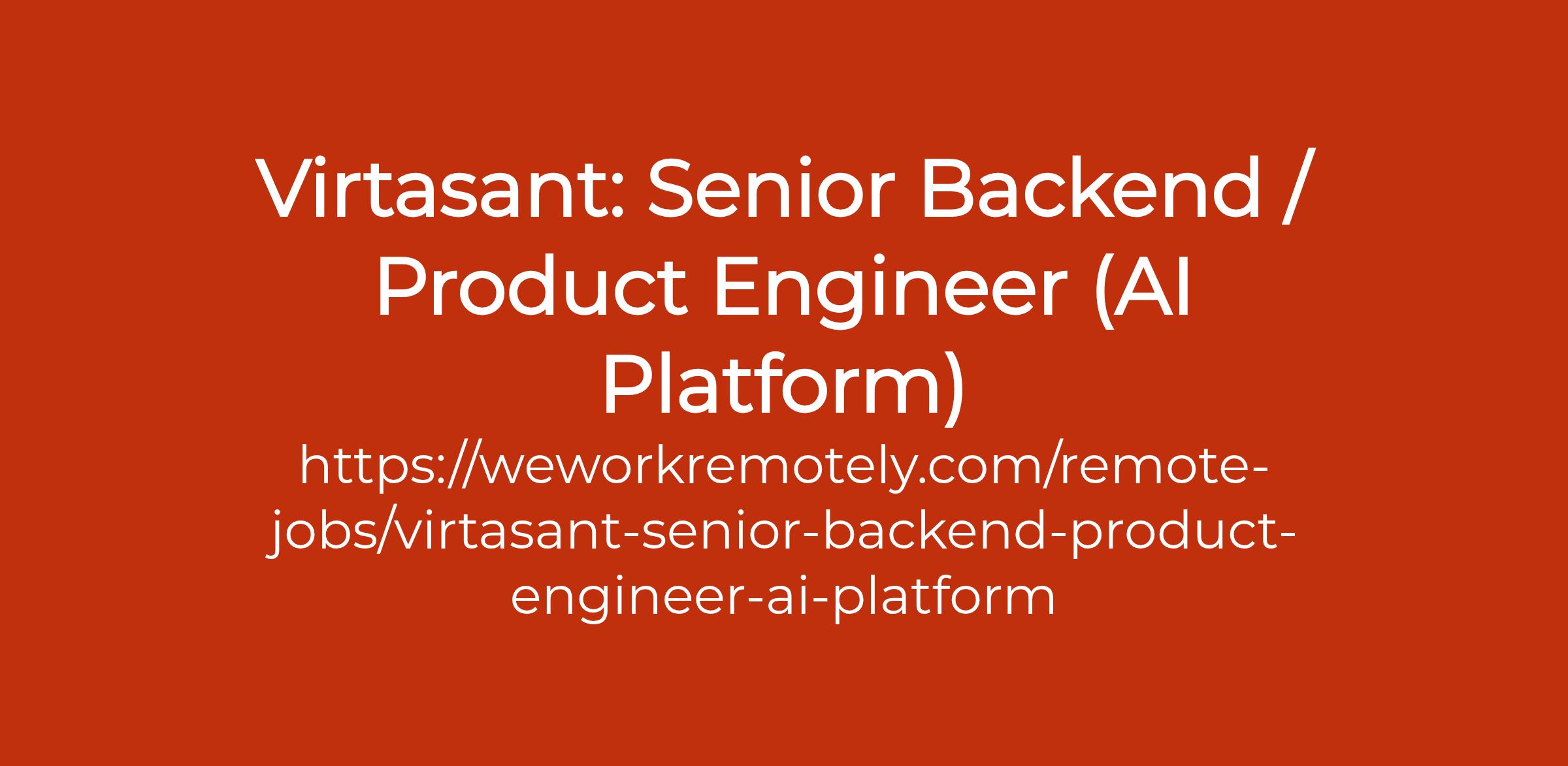 Virtasant: Senior Backend / Product Engineer (AI Platform)

https://weworkremotely.com/remote-jobs/virtasant-senior-backend-product-engineer-ai-platform